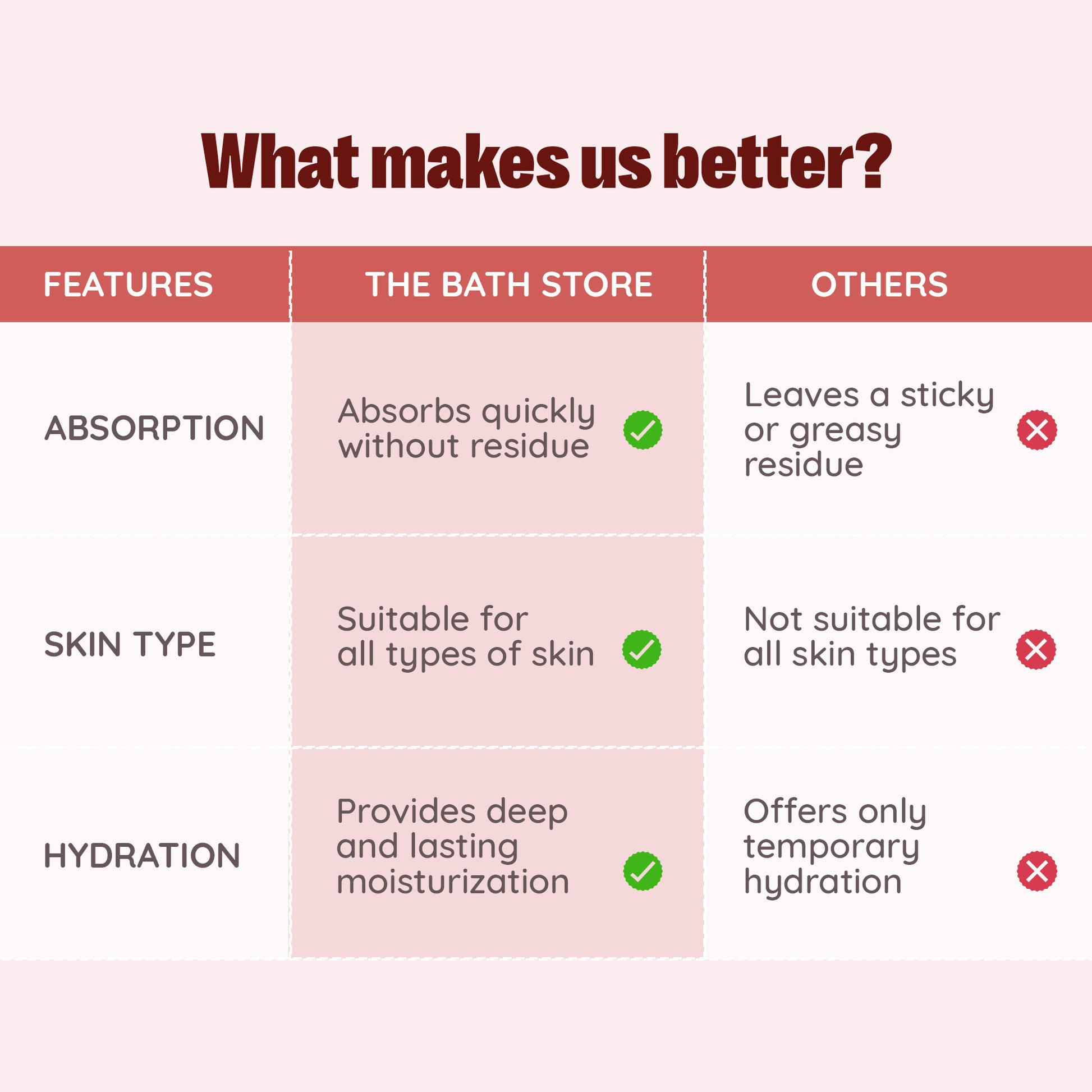 What makes us better?

| FEATURES | THE BATH STORE | OTHERS |
|---|---|---|
| ABSORPTION | Absorbs quickly without residue | Leaves a sticky or greasy residue |
| SKIN TYPE | Suitable for all types of skin | Not suitable for all skin types |
| HYDRATION | Provides deep and lasting moisturization | Offers only temporary hydration |